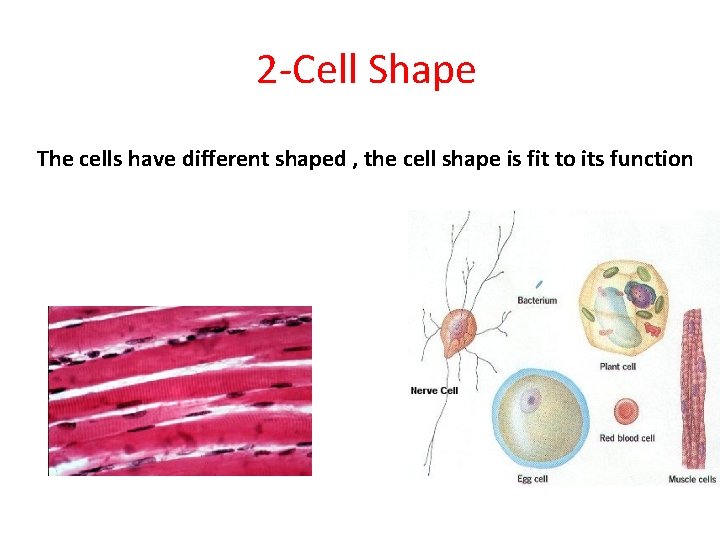 2-Cell Shape

The cells have different shaped , the cell shape is fit to its function

Bacterium

Plant cell

Nerve Cell

Red blood cell

Egg cell

Muscle cells